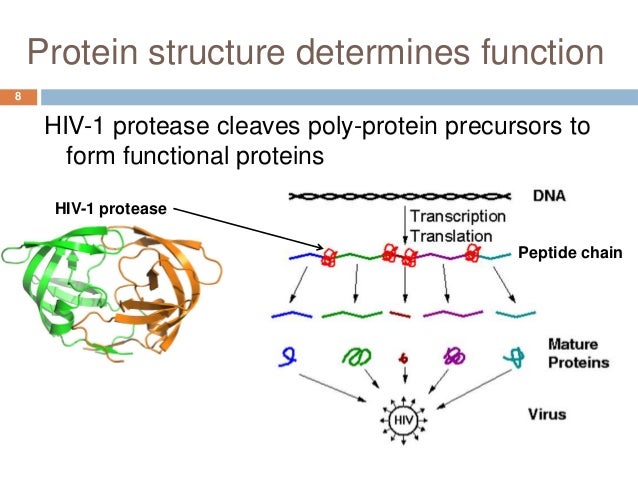 Protein structure determines function

8

HIV-1 protease cleaves poly-protein precursors to form functional proteins

HIV-1 protease

DNA

Transcription

Translation

Peptide chain

Mature Proteins

HIV

Virus